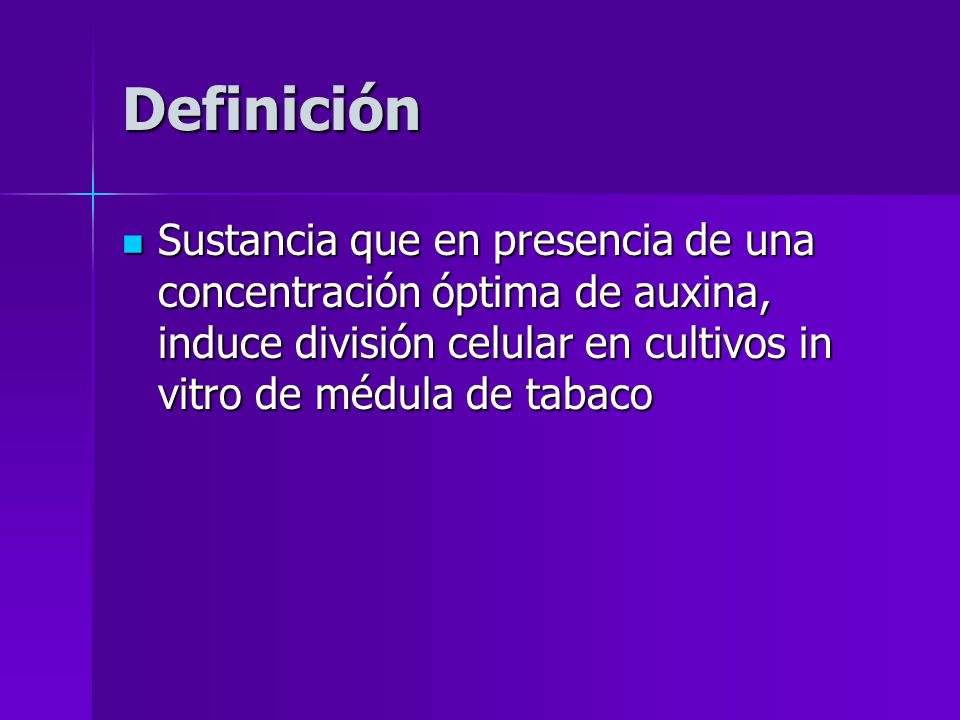 Definición

Sustancia que en presencia de una concentración óptima de auxina, induce división celular en cultivos in vitro de médula de tabaco